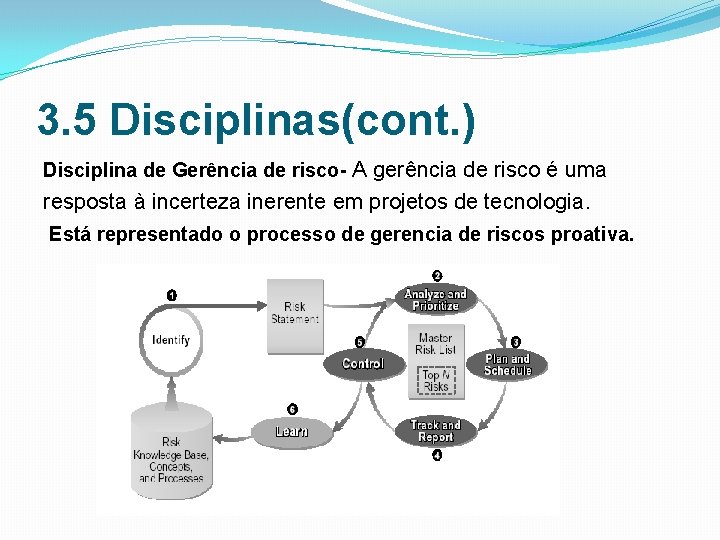 3.5 Disciplinas(cont.)

Disciplina de Gerência de risco- A gerência de risco é uma resposta à incerteza inerente em projetos de tecnologia.

Está representado o processo de gerencia de riscos proativa.

1
Identify

Risk Statement

2
Analyze and Prioritize

Master Risk List

Top N Risks

3
Plan and Schedule

4
Track and Report

5
Control

6
Learn

Risk Knowledge Base, Concepts, and Processes